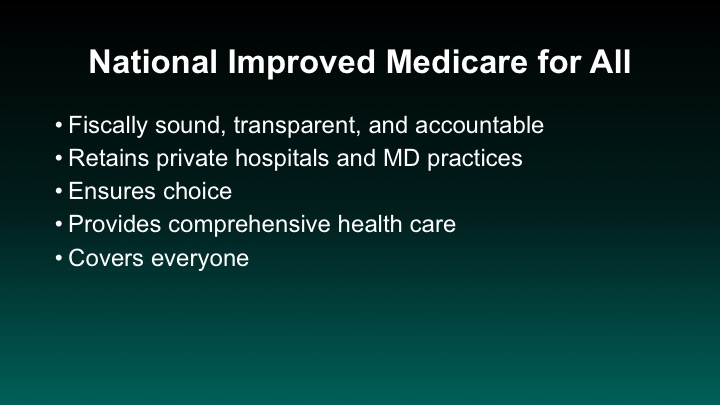 National Improved Medicare for All

• Fiscally sound, transparent, and accountable
• Retains private hospitals and MD practices
• Ensures choice
• Provides comprehensive health care
• Covers everyone